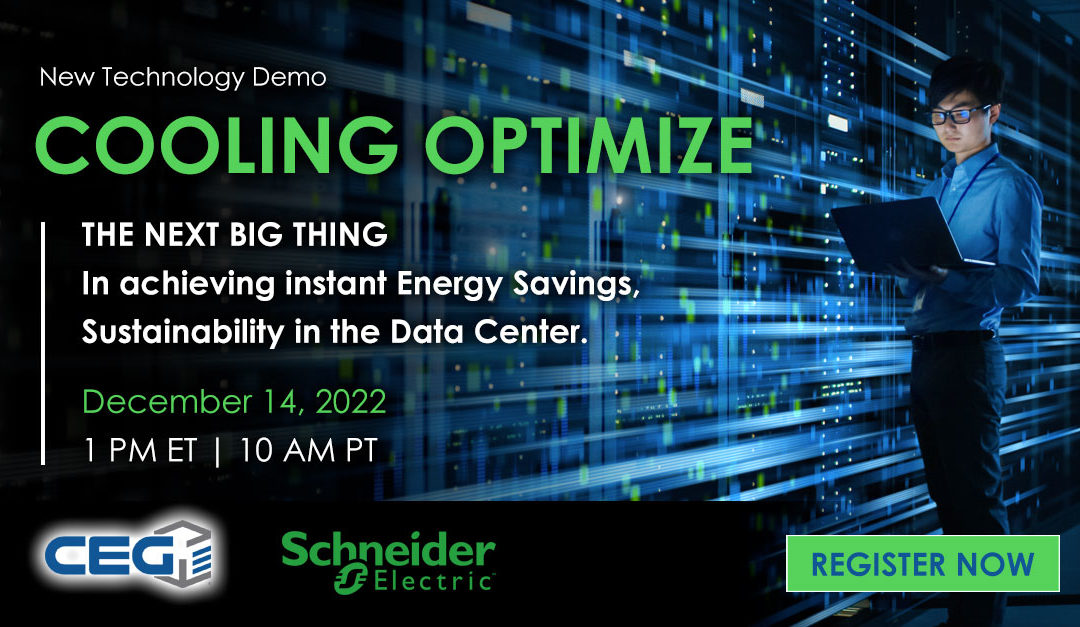 New Technology Demo

COOLING OPTIMIZE

THE NEXT BIG THING
In achieving instant Energy Savings, Sustainability in the Data Center.

December 14, 2022
1 PM ET | 10 AM PT

CEG

Schneider Electric

REGISTER NOW